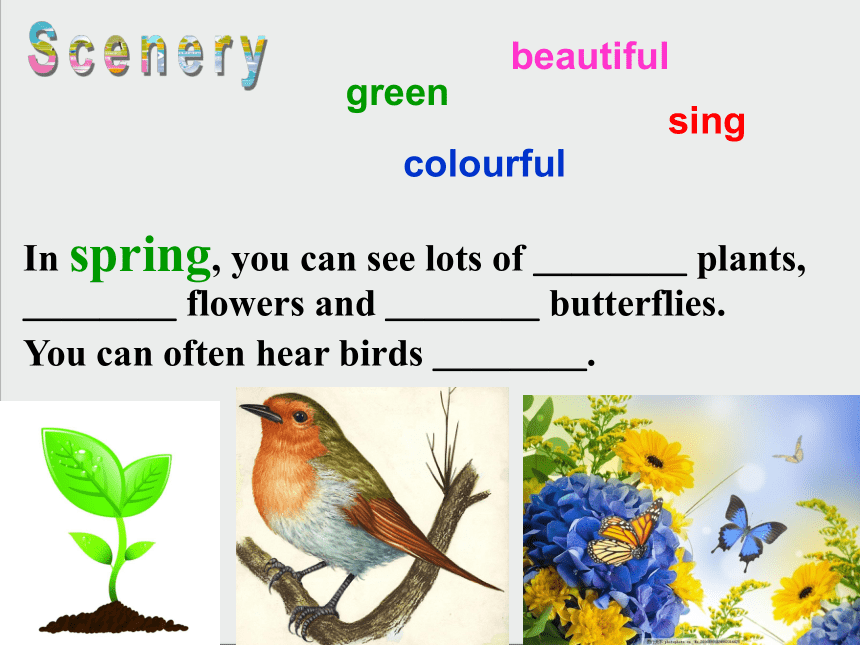 Scenery

beautiful

green

sing

colourful

In spring, you can see lots of ________ plants, ________ flowers and ________ butterflies. You can often hear birds ________.